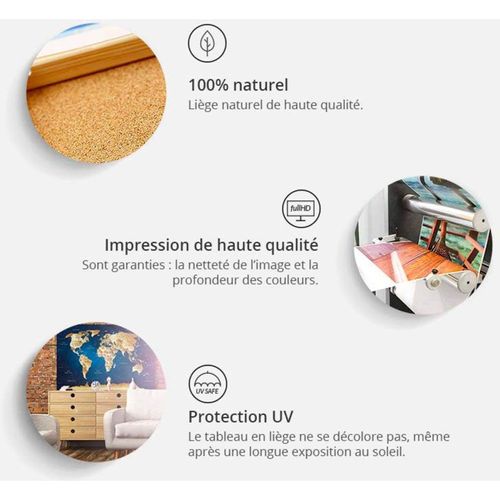 100% naturel
Liège naturel de haute qualité.

fullHD

Impression de haute qualité
Sont garanties : la netteté de l'image et la profondeur des couleurs.

UV SAFE

Protection UV
Le tableau en liège ne se décolore pas, même après une longue exposition au soleil.